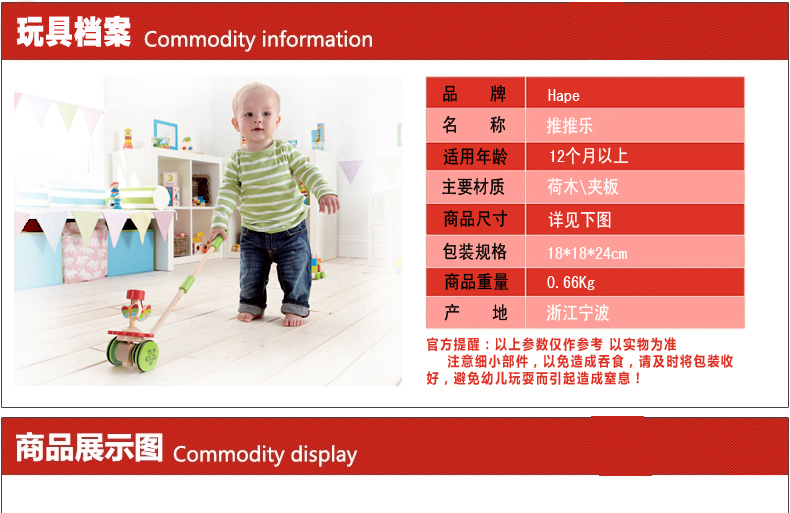 玩具档案 Commodity information

| 品　　牌 | Hape |
|---|---|
| 名　　称 | 推推乐 |
| 适用年龄 | 12个月以上 |
| 主要材质 | 荷木\夹板 |
| 商品尺寸 | 详见下图 |
| 包装规格 | 18*18*24cm |
| 商品重量 | 0.66Kg |
| 产　　地 | 浙江宁波 |

官方提醒：以上参数仅作参考 以实物为准
注意细小部件，以免造成吞食，请及时将包装收好，避免幼儿玩耍而引起造成窒息！

商品展示图 Commodity display